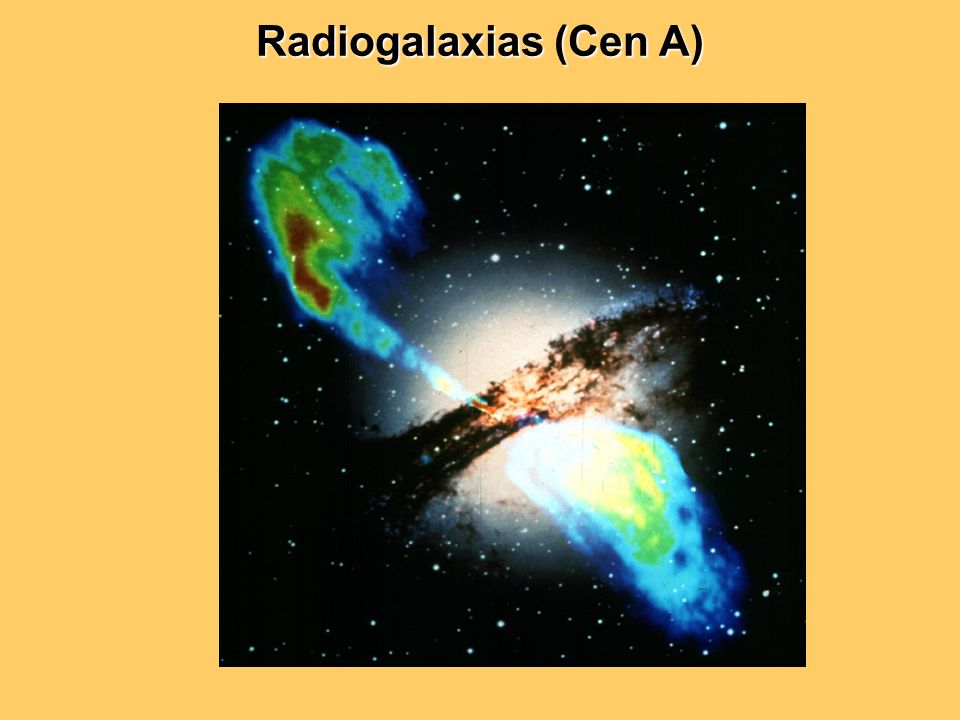 Radiogalaxias (Cen A)